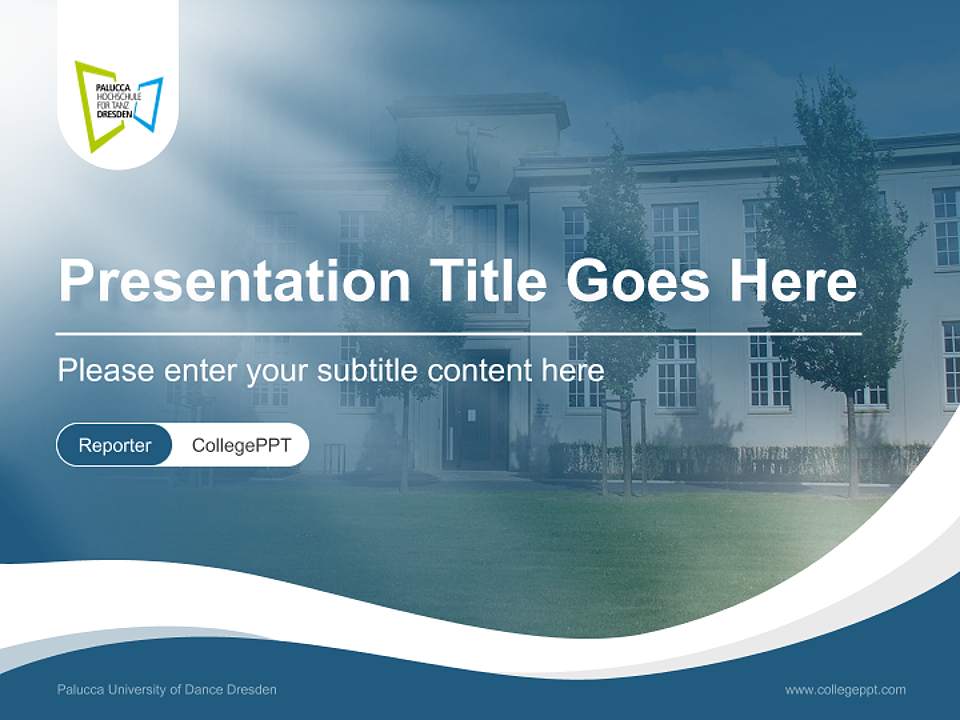 PALUCCA
HOCHSCHULE
FÜR TANZ
DRESDEN

Presentation Title Goes Here

Please enter your subtitle content here

Reporter CollegePPT

Palucca University of Dance Dresden

www.collegeppt.com